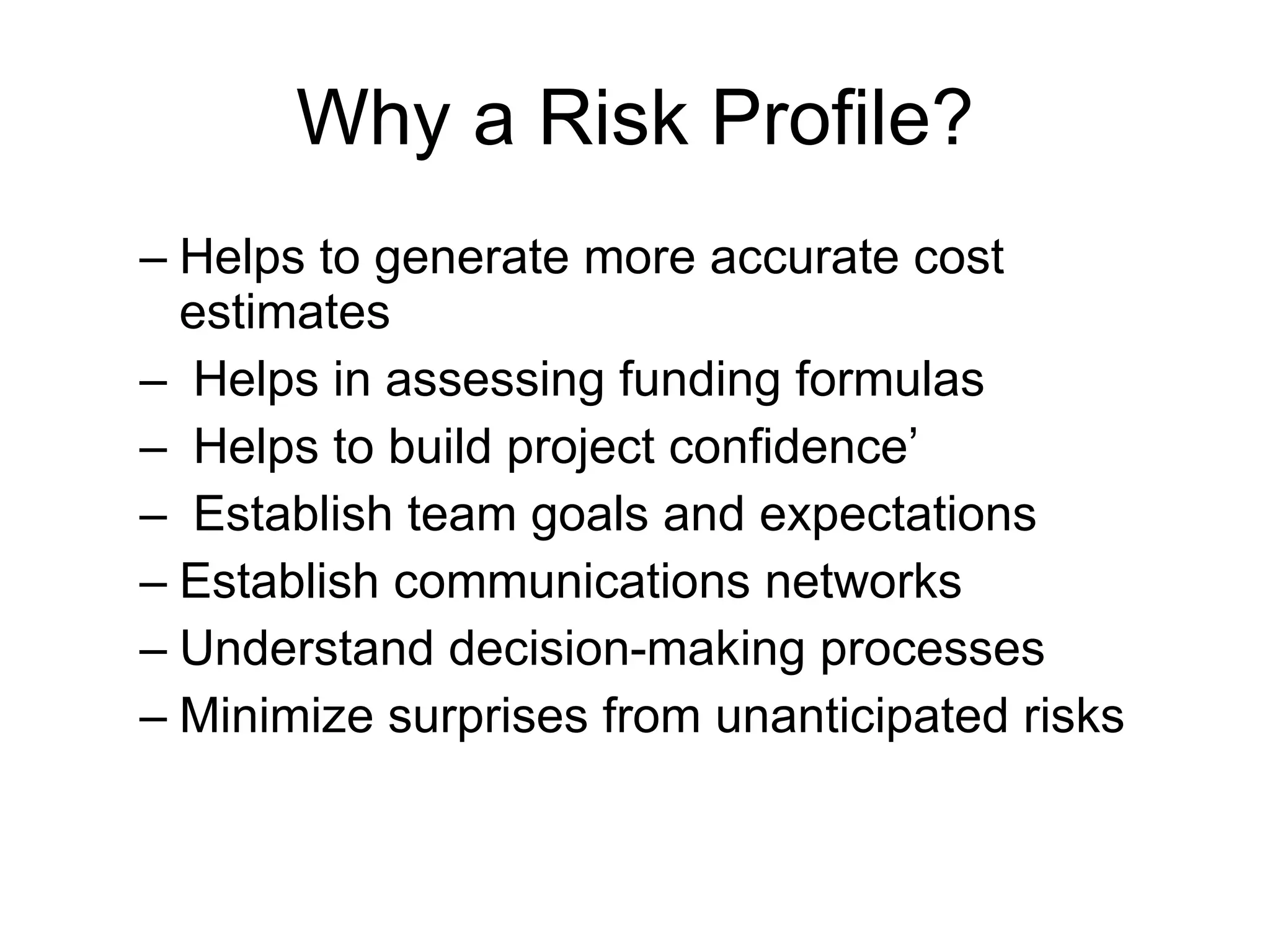 Why a Risk Profile?

– Helps to generate more accurate cost estimates
– Helps in assessing funding formulas
– Helps to build project confidence’
– Establish team goals and expectations
– Establish communications networks
– Understand decision-making processes
– Minimize surprises from unanticipated risks